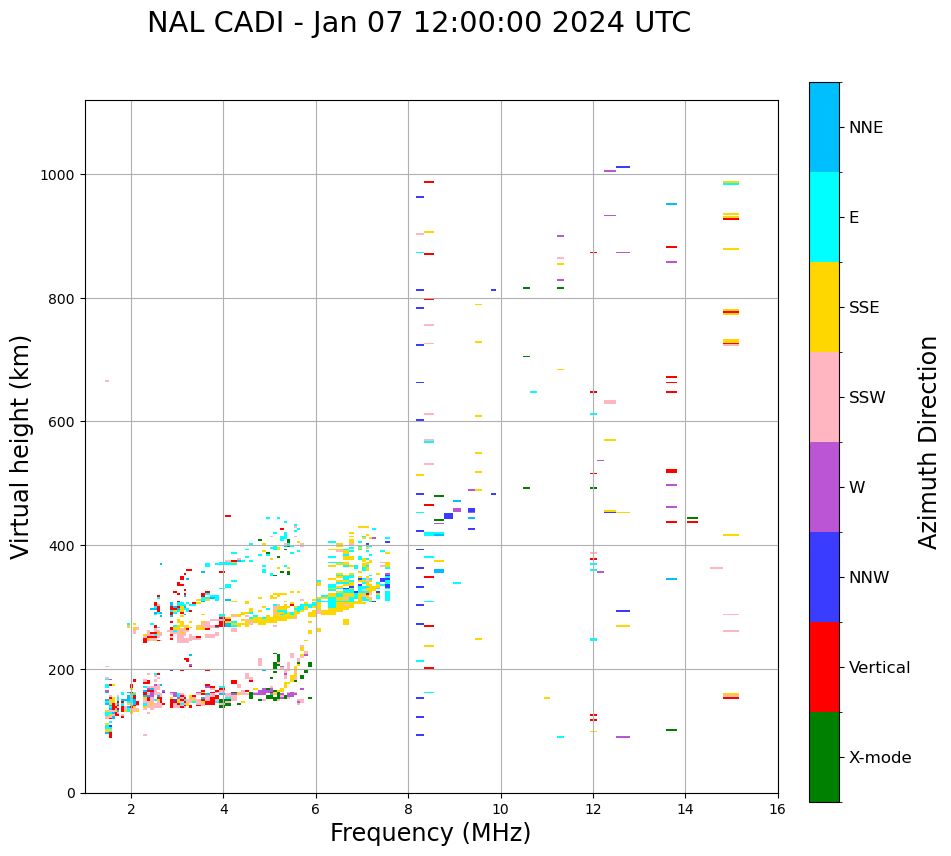 NAL CADI - Jan 07 12:00:00 2024 UTC

Virtual height (km)

1000
800
600
400
200
0

2
4
6
8
10
12
14
16

Frequency (MHz)

NNE
E
SSE
SSW
W
NNW
Vertical
X-mode

Azimuth Direction